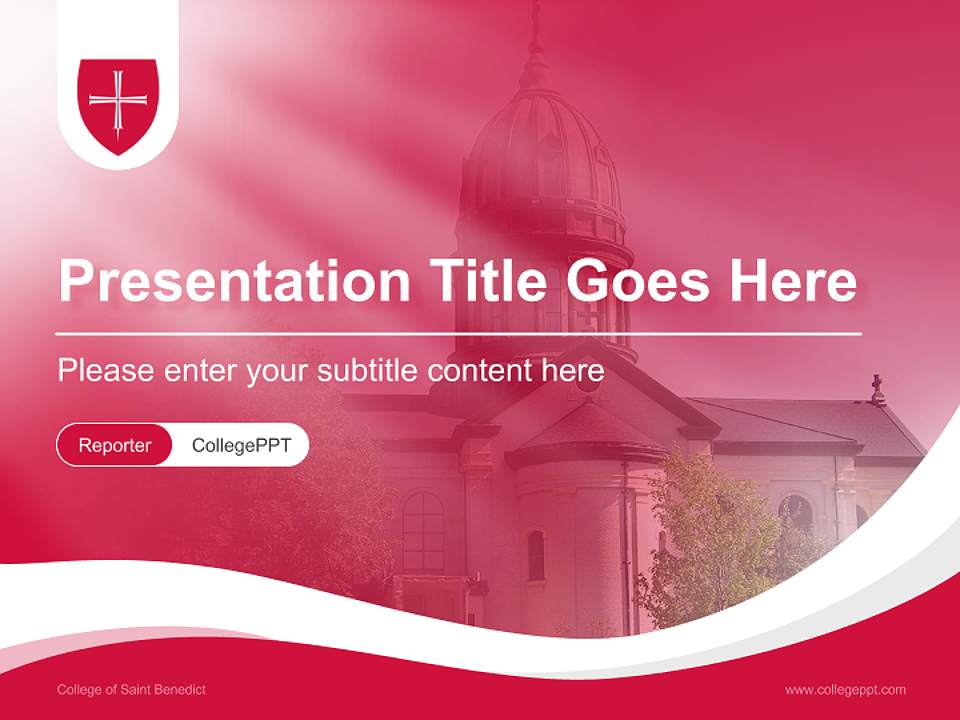 Presentation Title Goes Here

Please enter your subtitle content here

Reporter CollegePPT

College of Saint Benedict

www.collegeppt.com